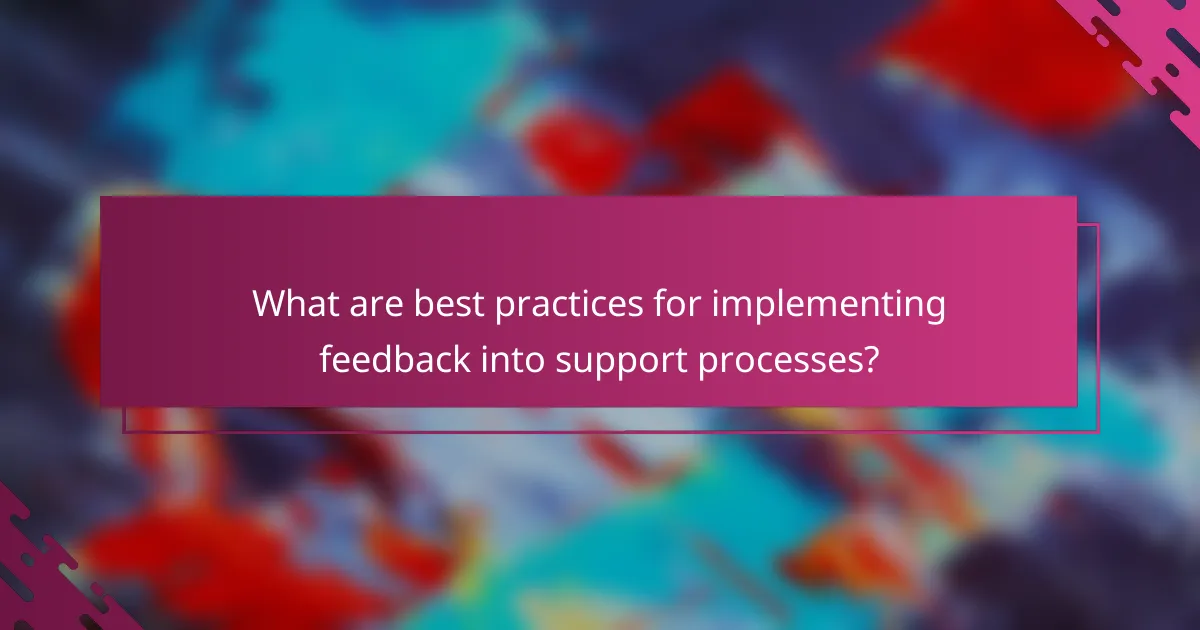 What are best practices for implementing feedback into support processes?